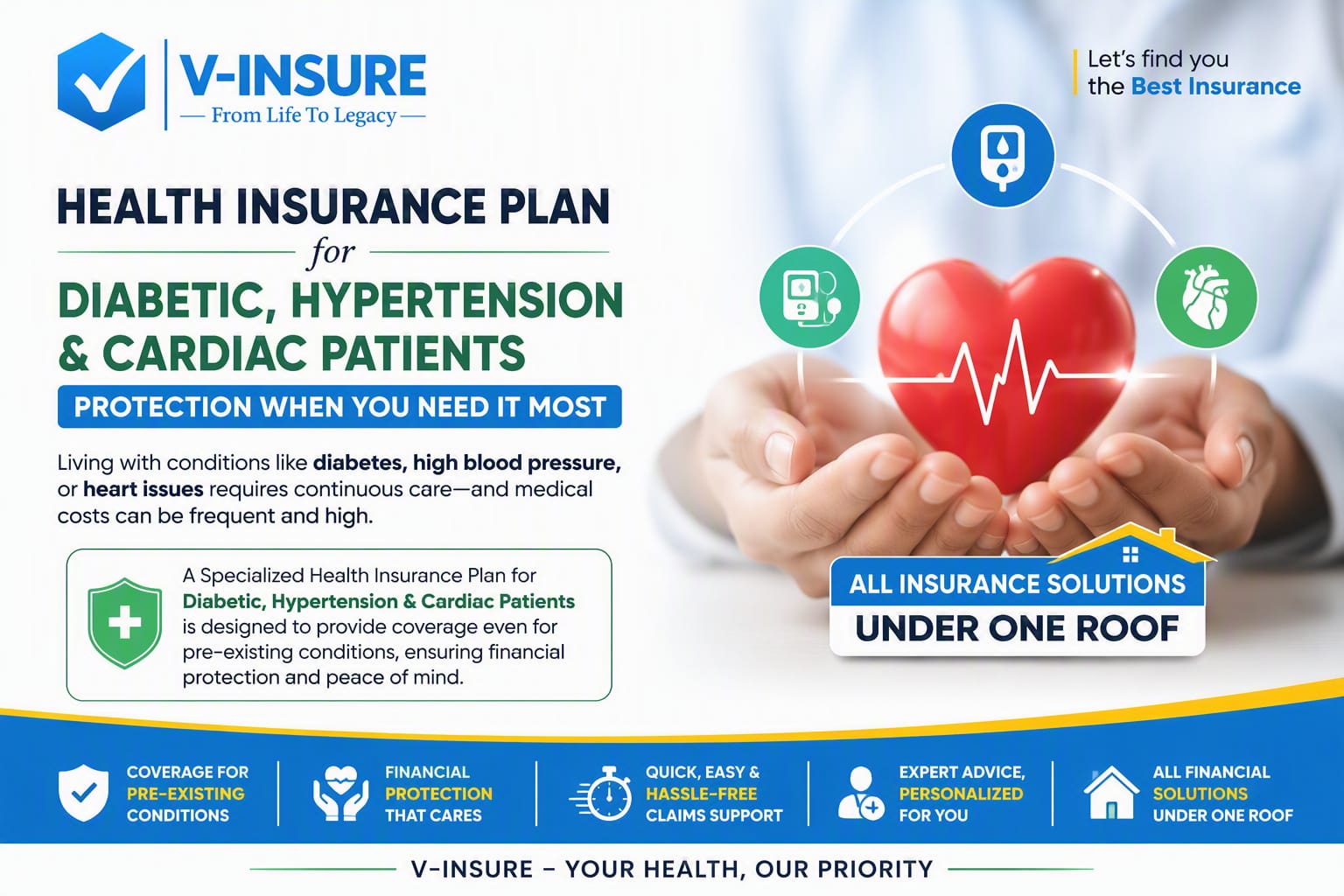 V-INSURE
From Life To Legacy

Let's find you the Best Insurance

HEALTH INSURANCE PLAN
for
DIABETIC, HYPERTENSION & CARDIAC PATIENTS

PROTECTION WHEN YOU NEED IT MOST

Living with conditions like diabetes, high blood pressure, or heart issues requires continuous care—and medical costs can be frequent and high.

A Specialized Health Insurance Plan for Diabetic, Hypertension & Cardiac Patients is designed to provide coverage even for pre-existing conditions, ensuring financial protection and peace of mind.

ALL INSURANCE SOLUTIONS
UNDER ONE ROOF

COVERAGE FOR PRE-EXISTING CONDITIONS

FINANCIAL PROTECTION THAT CARES

QUICK, EASY & HASSLE-FREE CLAIMS SUPPORT

EXPERT ADVICE, PERSONALIZED FOR YOU

ALL FINANCIAL SOLUTIONS UNDER ONE ROOF

V-INSURE – YOUR HEALTH, OUR PRIORITY